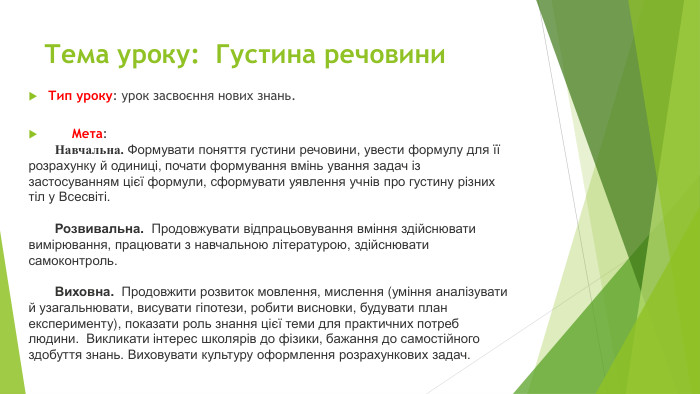 Тема уроку: Густина речовини

Тип уроку: урок засвоєння нових знань.

Мета:
Навчальна. Формувати поняття густини речовини, увести формулу для її розрахунку й одиниці, почати формування вмінь ування задач із застосуванням цієї формули, сформувати уявлення учнів про густину різних тіл у Всесвіті.

Розвивальна. Продовжувати відпрацьовування вміння здійснювати вимірювання, працювати з навчальною літературою, здійснювати самоконтроль.

Виховна. Продовжити розвиток мовлення, мислення (уміння аналізувати й узагальнювати, висувати гіпотези, робити висновки, будувати план експерименту), показати роль знання цієї теми для практичних потреб людини. Викликати інтерес школярів до фізики, бажання до самостійного здобуття знань. Виховувати культуру оформлення розрахункових задач.